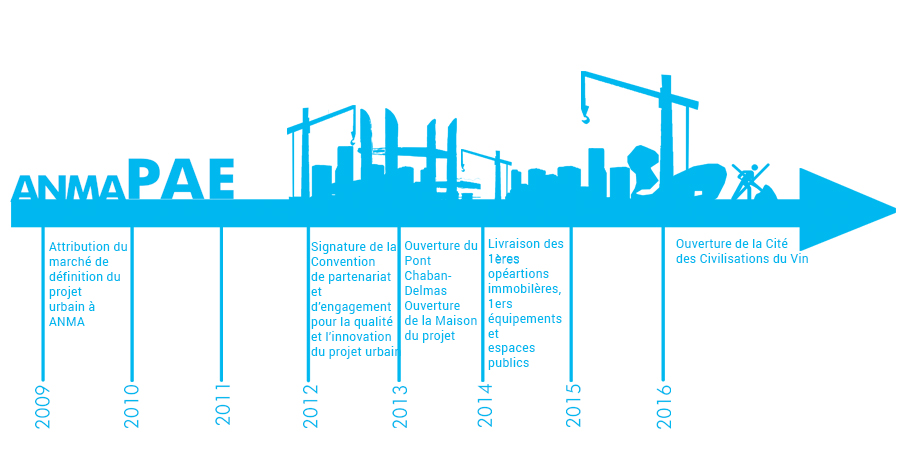 ANMA PAE

Attribution du marché de définition du projet urbain à ANMA

Signature de la Convention de partenariat et d'engagement pour la qualité et l'innovation du projet urbain

Ouverture du Pont Chaban-Delmas Ouverture de la Maison du projet

Livraison des 1ères opéartions immobilères, 1ers équipements et espaces publics

Ouverture de la Cité des Civilisations du Vin

2009
2010
2011
2012
2013
2014
2015
2016